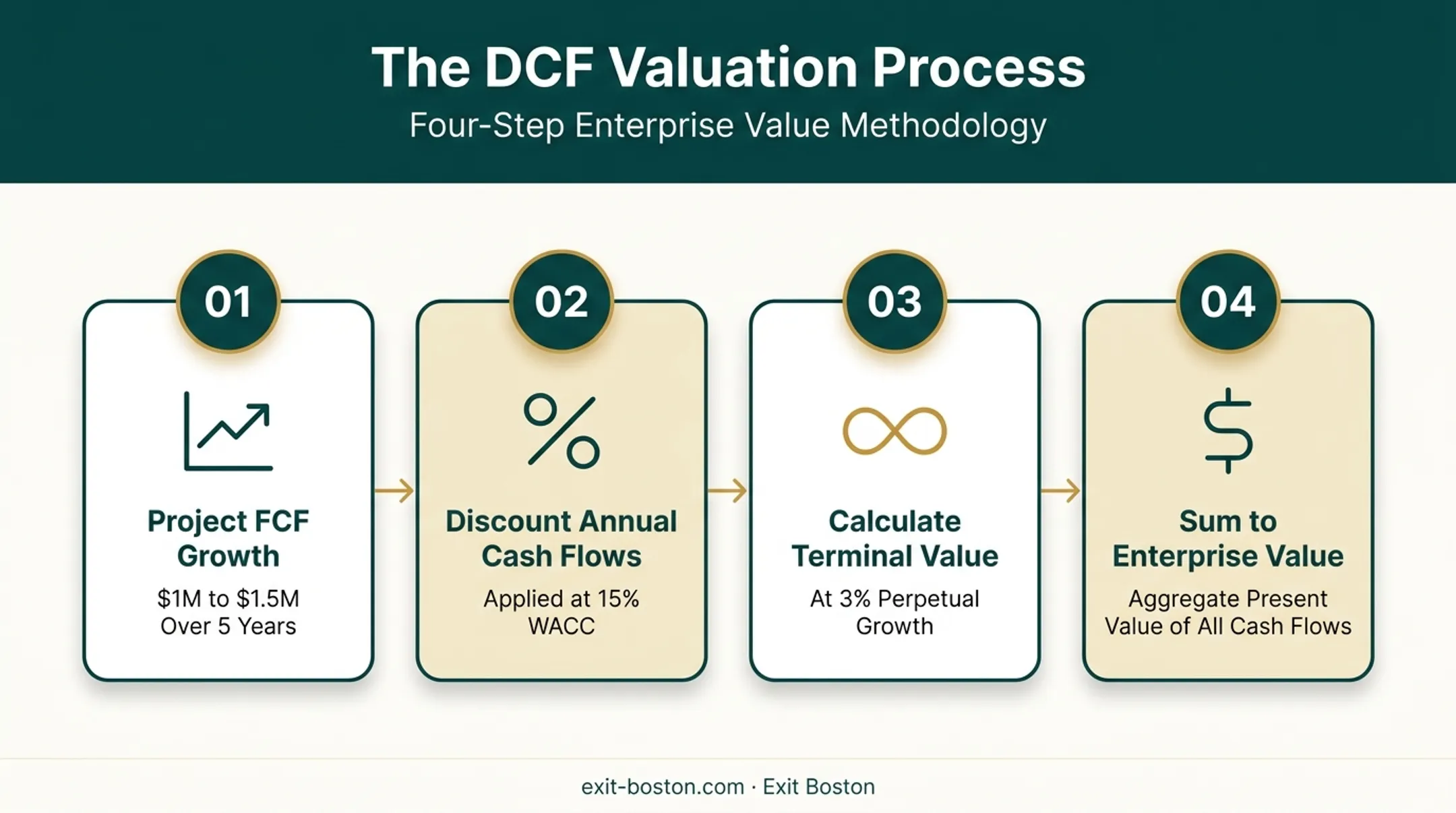 The DCF Valuation Process

Four-Step Enterprise Value Methodology

01

Project FCF Growth

\$1M to \$1.5M Over 5 Years

02

Discount Annual Cash Flows

Applied at 15% WACC

03

Calculate Terminal Value

At 3% Perpetual Growth

04

Sum to Enterprise Value

Aggregate Present Value of All Cash Flows

exit-boston.com · Exit Boston